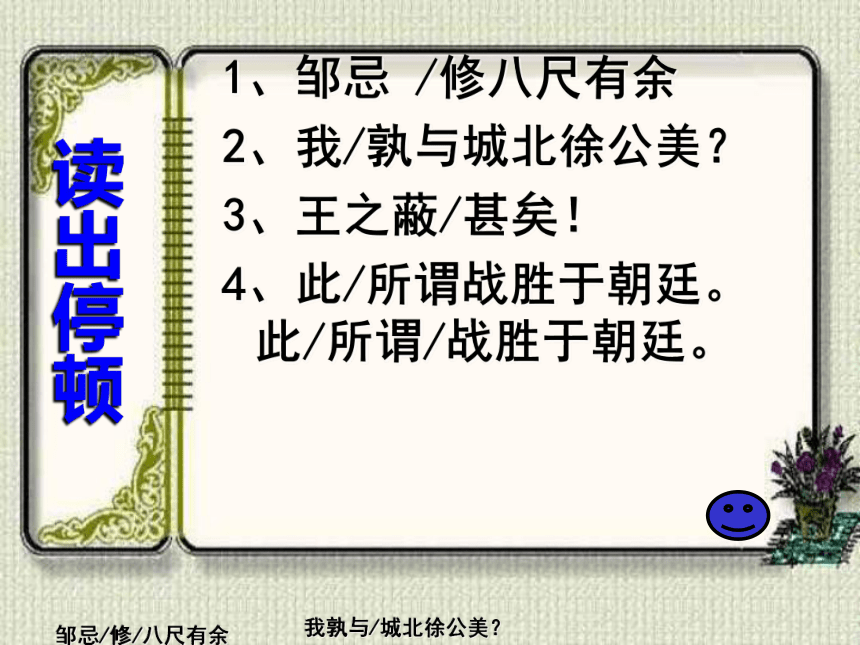 读出停顿

1、邹忌 /修八尺有余

2、我/孰与城北徐公美?

3、王之蔽/甚矣!

4、此/所谓战胜于朝廷。
此/所谓/战胜于朝廷。

邹忌/修/八尺有余

我孰与/城北徐公美?